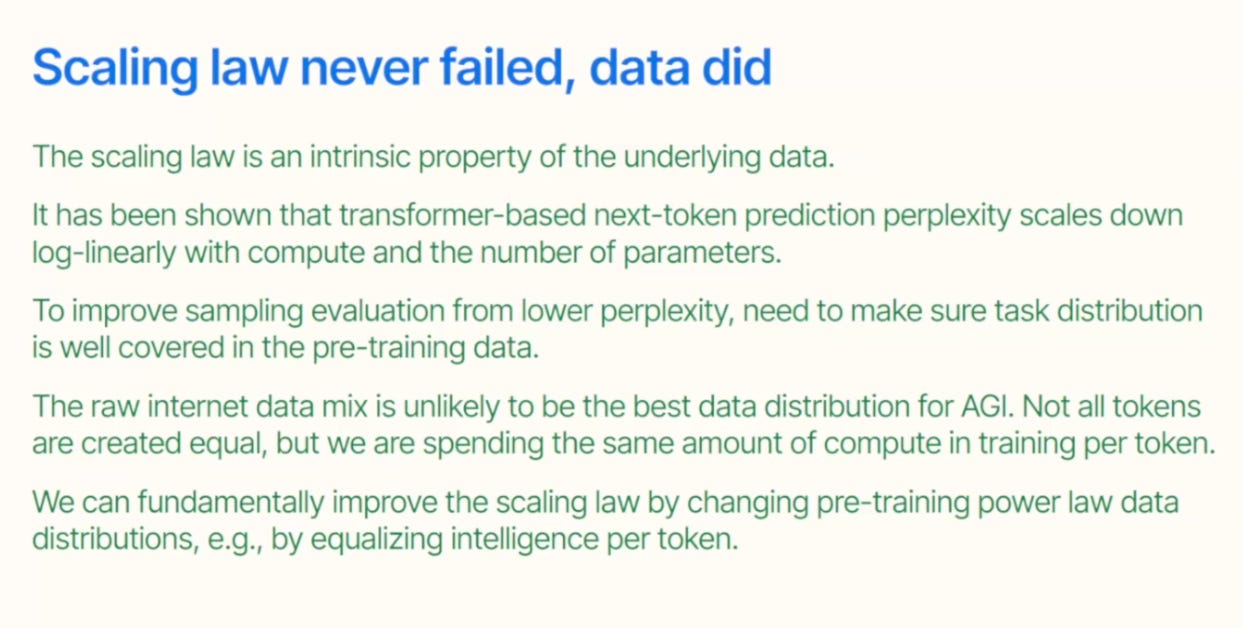 Scaling law never failed, data did

The scaling law is an intrinsic property of the underlying data.

It has been shown that transformer-based next-token prediction perplexity scales down log-linearly with compute and the number of parameters.

To improve sampling evaluation from lower perplexity, need to make sure task distribution is well covered in the pre-training data.

The raw internet data mix is unlikely to be the best data distribution for AGI. Not all tokens are created equal, but we are spending the same amount of compute in training per token.

We can fundamentally improve the scaling law by changing pre-training power law data distributions, e.g., by equalizing intelligence per token.